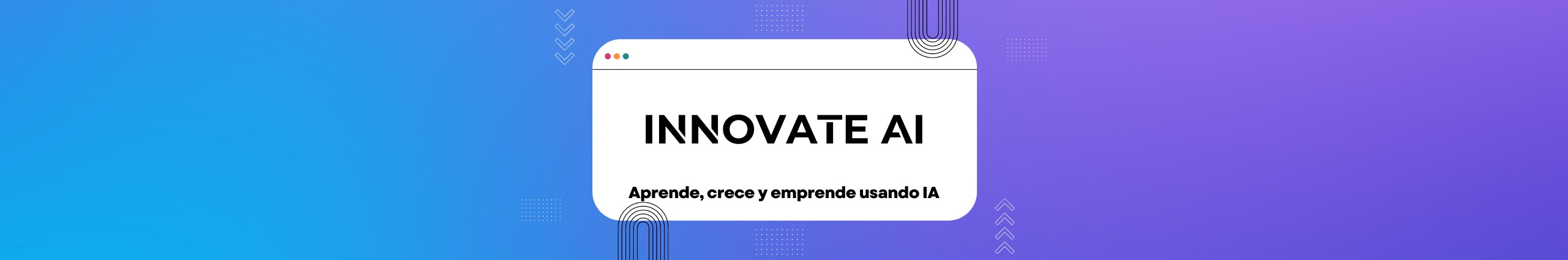 INNOVATE AI

Aprende, crece y emprende usando IA